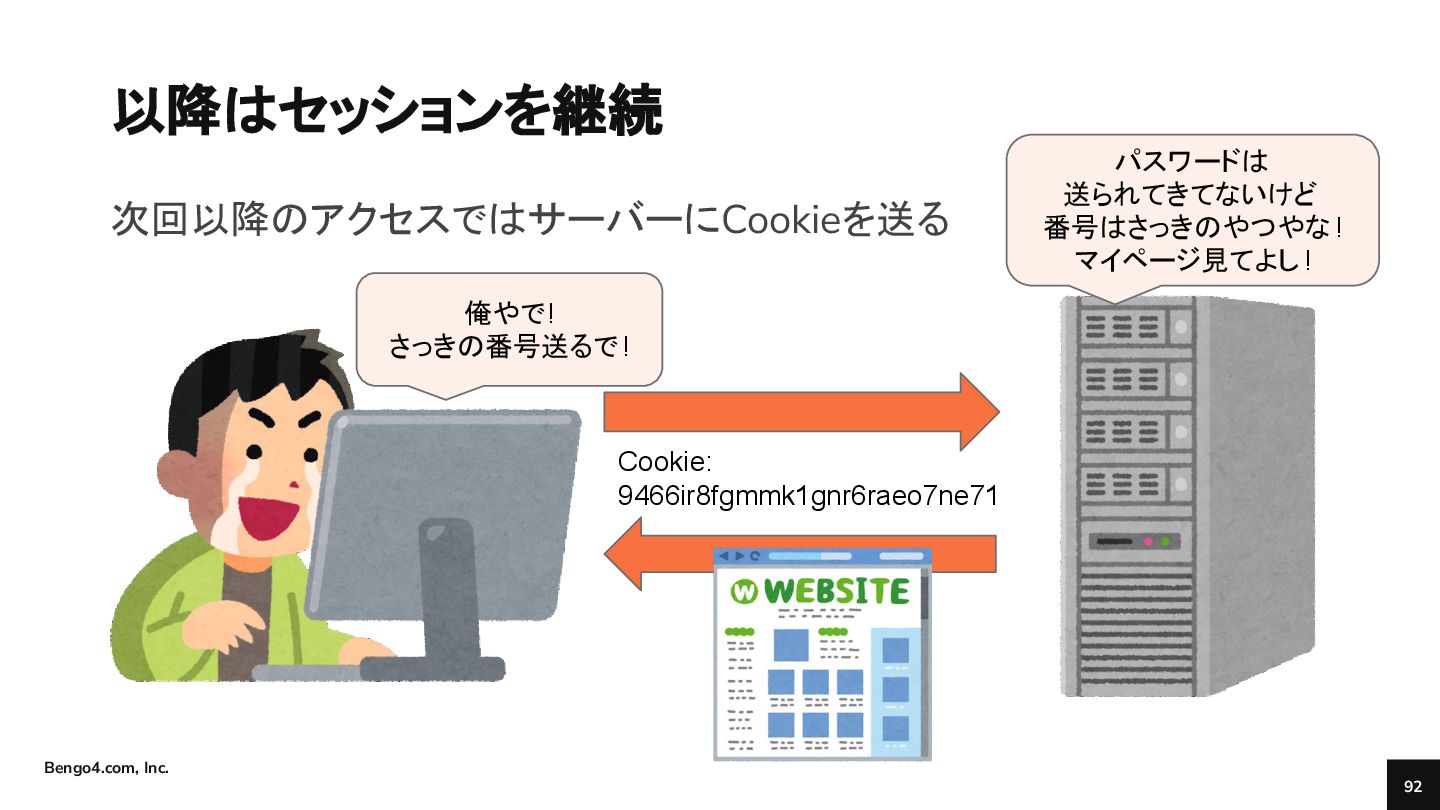 以降はセッションを継続

次回以降のアクセスではサーバーにCookieを送る

パスワードは
送られてきてないけど
番号はさっきのやつやな!
マイページ見てよし!

俺やで!
さっきの番号送るで!

Cookie:
9466ir8fgmmk1gnr6raeo7ne71

WEBSITE

Bengo4.com, Inc.

92